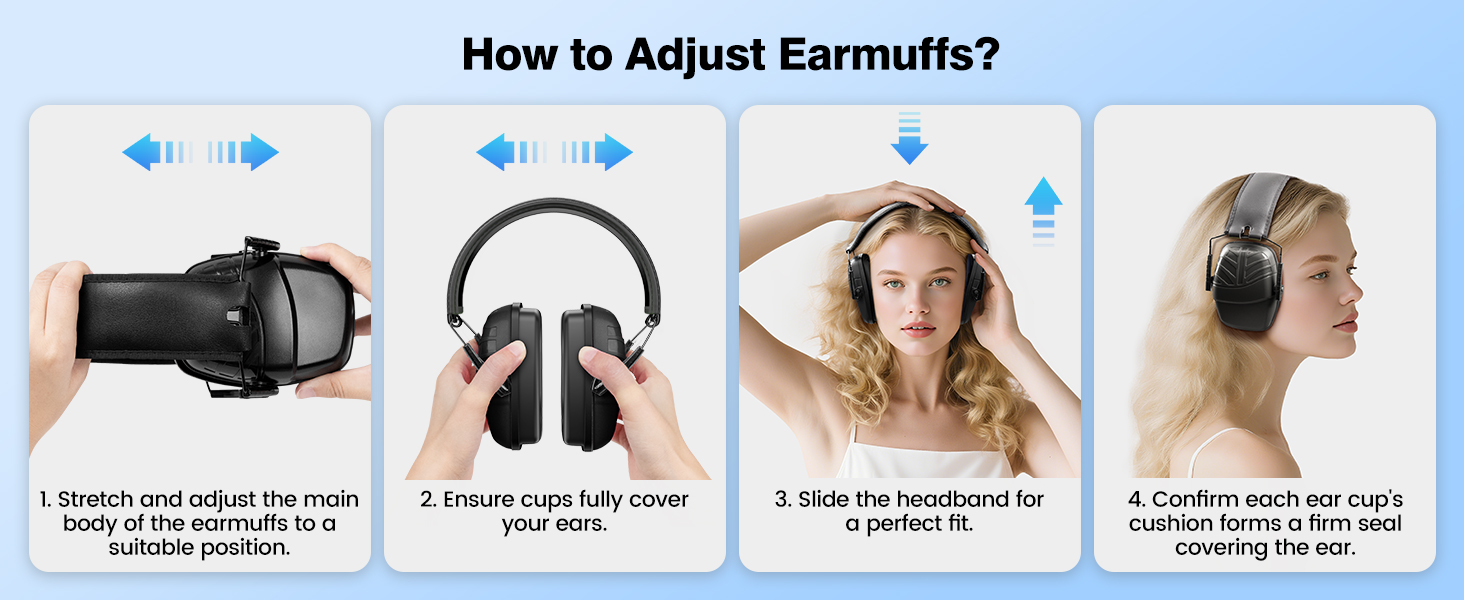 How to Adjust Earmuffs?

1. Stretch and adjust the main body of the earmuffs to a suitable position.

2. Ensure cups fully cover your ears.

3. Slide the headband for a perfect fit.

4. Confirm each ear cup's cushion forms a firm seal covering the ear.